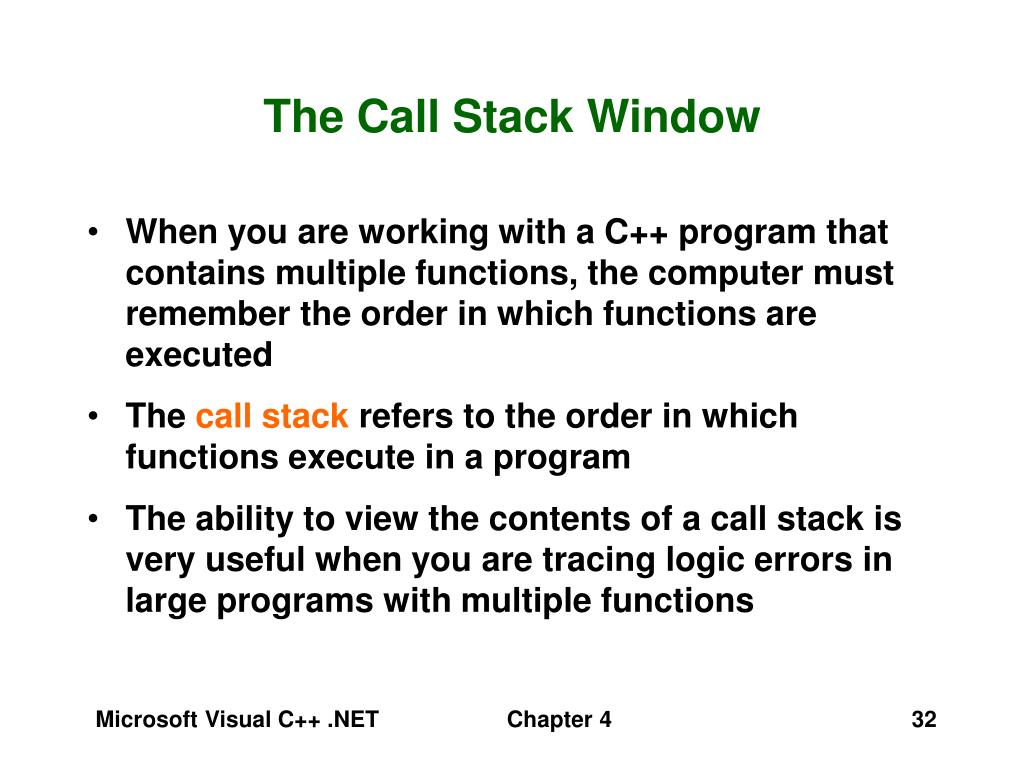 The Call Stack Window

• When you are working with a C++ program that contains multiple functions, the computer must remember the order in which functions are executed

• The call stack refers to the order in which functions execute in a program

• The ability to view the contents of a call stack is very useful when you are tracing logic errors in large programs with multiple functions

Microsoft Visual C++ .NET

Chapter 4

32